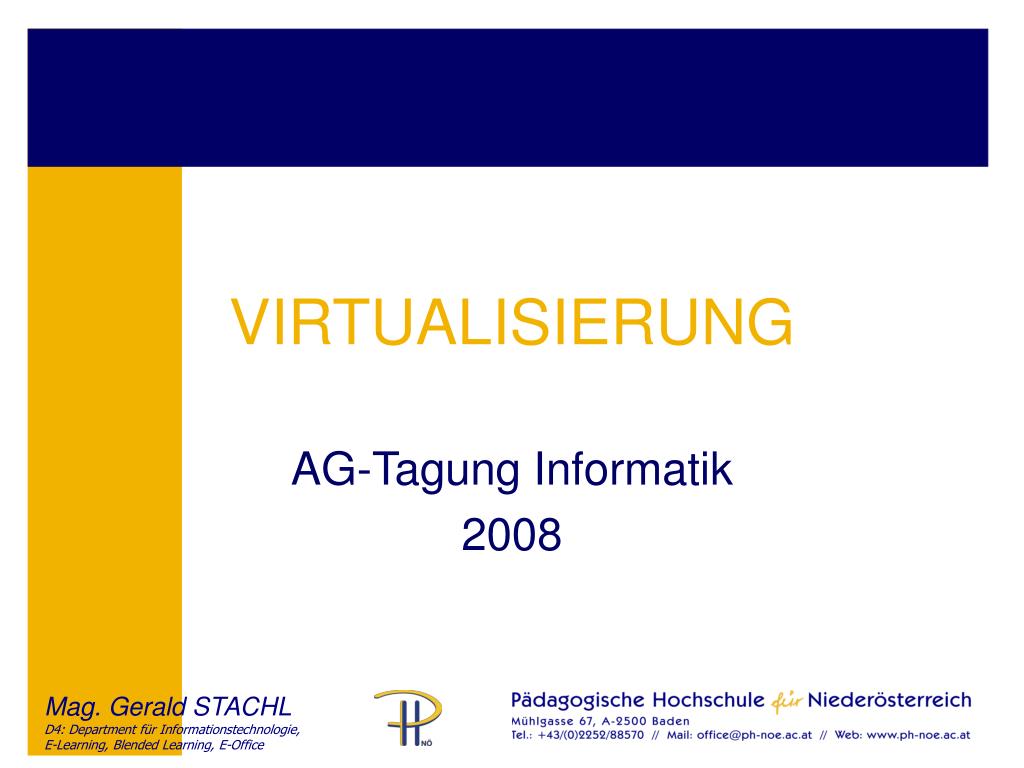 VIRTUALISIERUNG

AG-Tagung Informatik
2008

Mag. Gerald STACHL
D4: Department für Informationstechnologie,
E-Learning, Blended Learning, E-Office

NÖ

Pädagogische Hochschule für Niederösterreich
Mühlgasse 67, A-2500 Baden
Tel.: +43/(0)2252/88570 // Mail: office@ph-noe.ac.at // Web: www.ph-noe.ac.at